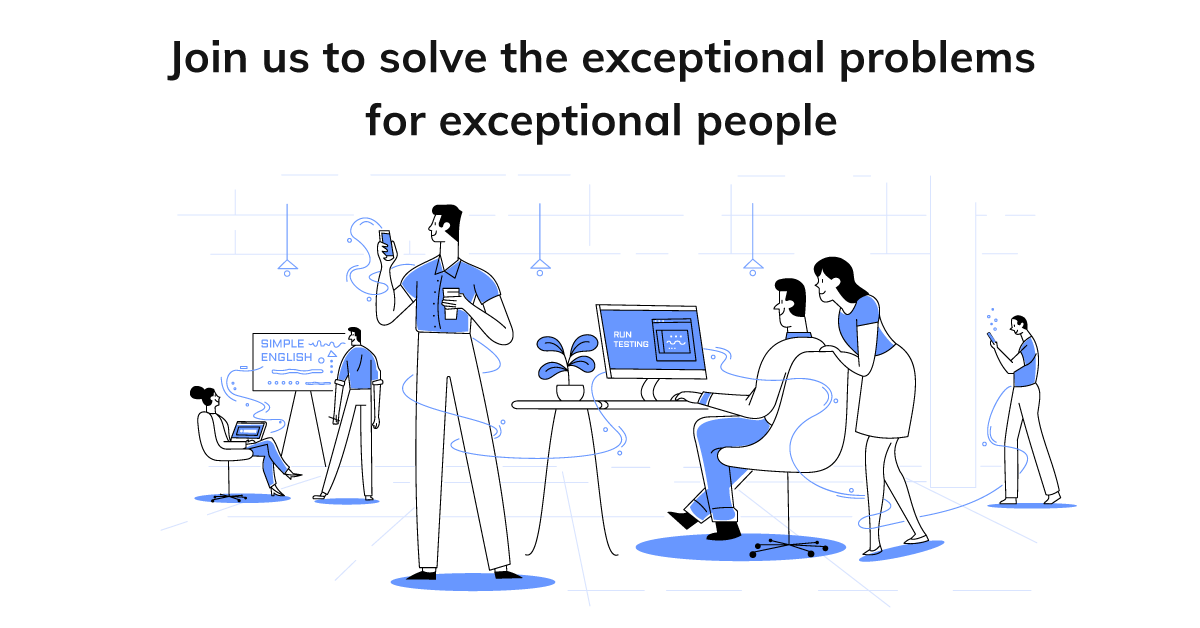 Join us to solve the exceptional problems for exceptional people

SIMPLE ENGLISH

RUN TESTING